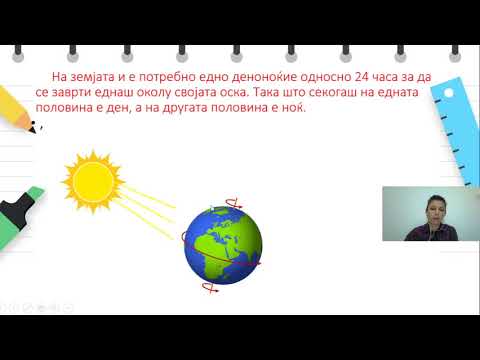 На земјата и е потребно едно деноноќие односно 24 часа за да се заврти еднаш околу својата оска. Така што секогаш на едната половина е ден, а на другата половина е ноќ.